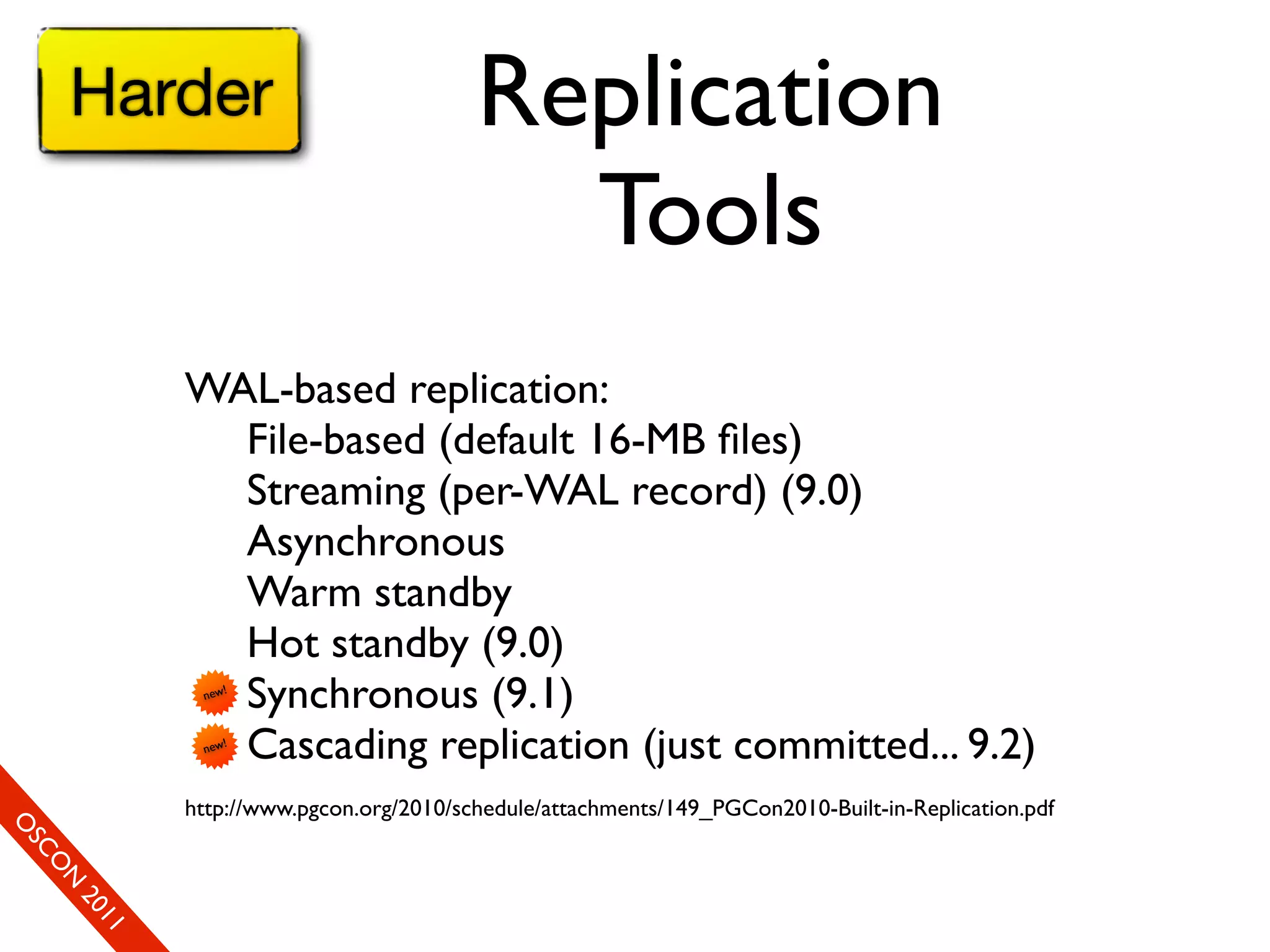 Harder

Replication Tools

WAL-based replication:
File-based (default 16-MB files)
Streaming (per-WAL record) (9.0)
Asynchronous
Warm standby
Hot standby (9.0)
new! Synchronous (9.1)
new! Cascading replication (just committed... 9.2)

http://www.pgcon.org/2010/schedule/attachments/149_PGCon2010-Built-in-Replication.pdf

OSCON 2011